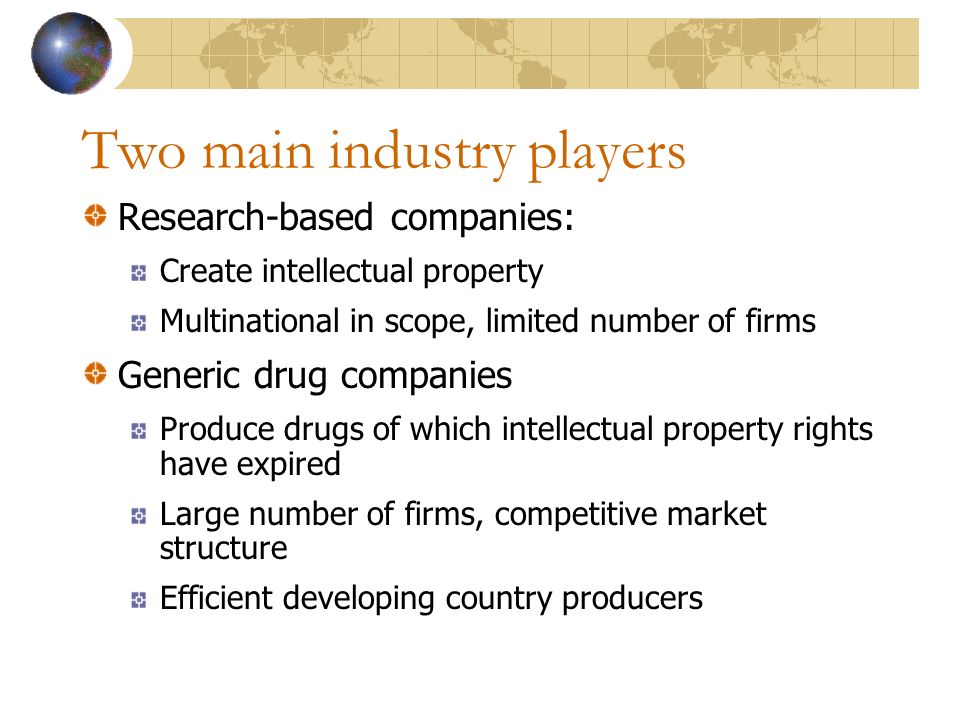 Two main industry players

Research-based companies:

Create intellectual property

Multinational in scope, limited number of firms

Generic drug companies

Produce drugs of which intellectual property rights have expired

Large number of firms, competitive market structure

Efficient developing country producers